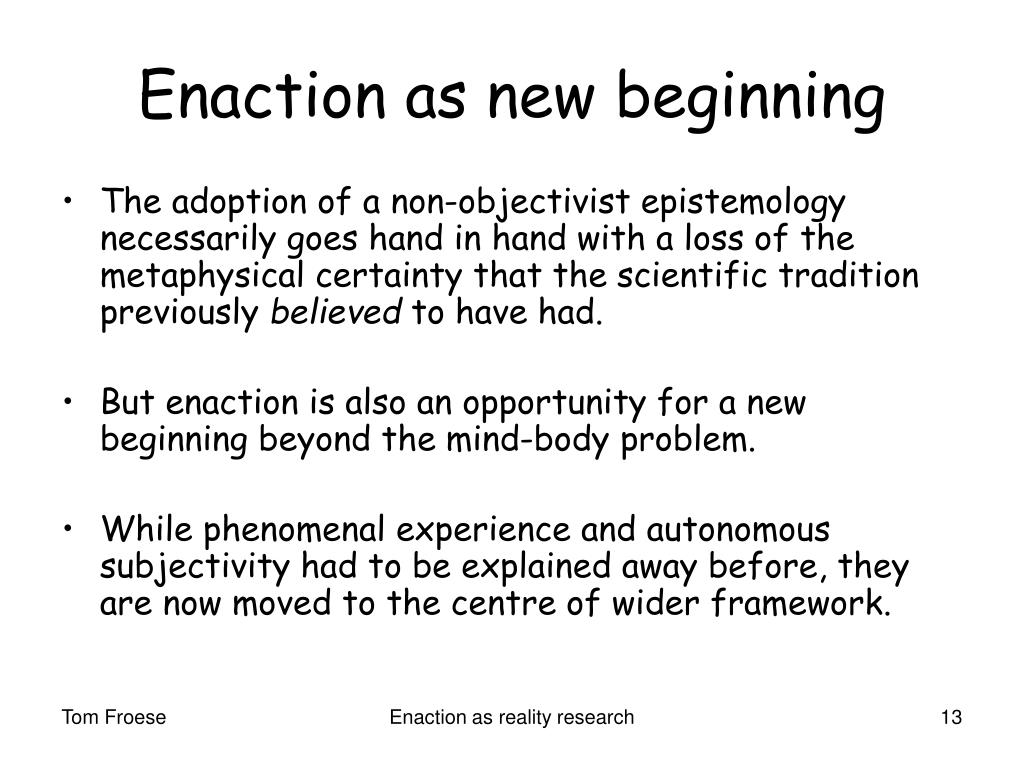 Enaction as new beginning

• The adoption of a non-objectivist epistemology necessarily goes hand in hand with a loss of the metaphysical certainty that the scientific tradition previously believed to have had.

• But enaction is also an opportunity for a new beginning beyond the mind-body problem.

• While phenomenal experience and autonomous subjectivity had to be explained away before, they are now moved to the centre of wider framework.

Tom Froese

Enaction as reality research

13